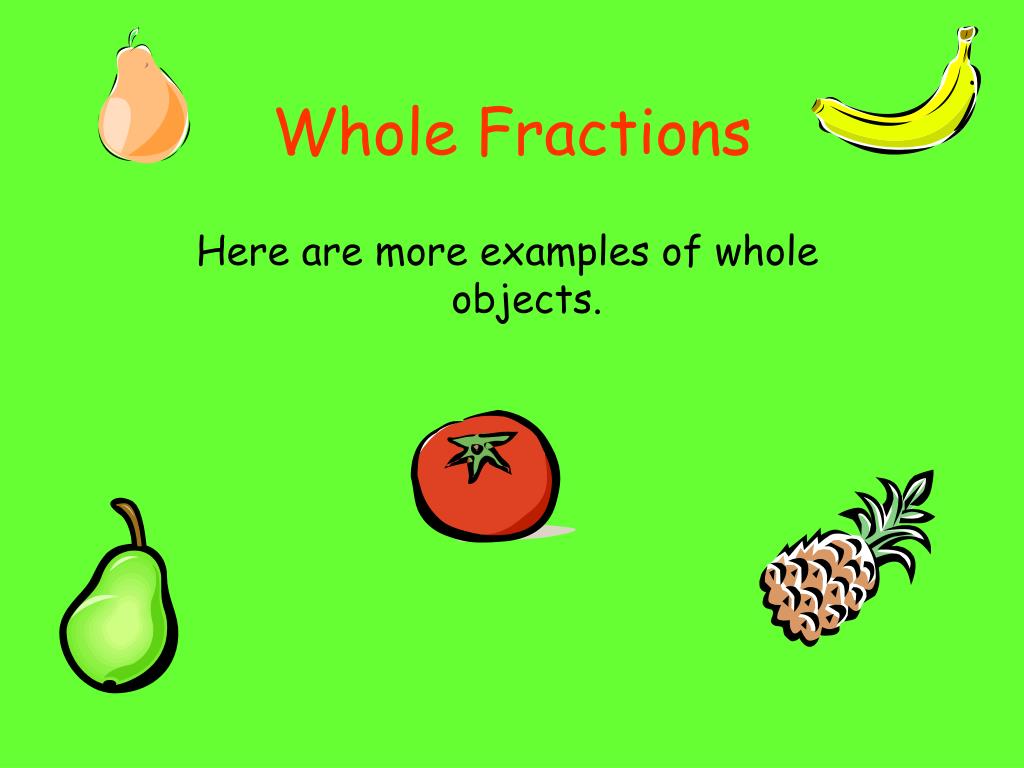 Whole Fractions

Here are more examples of whole objects.